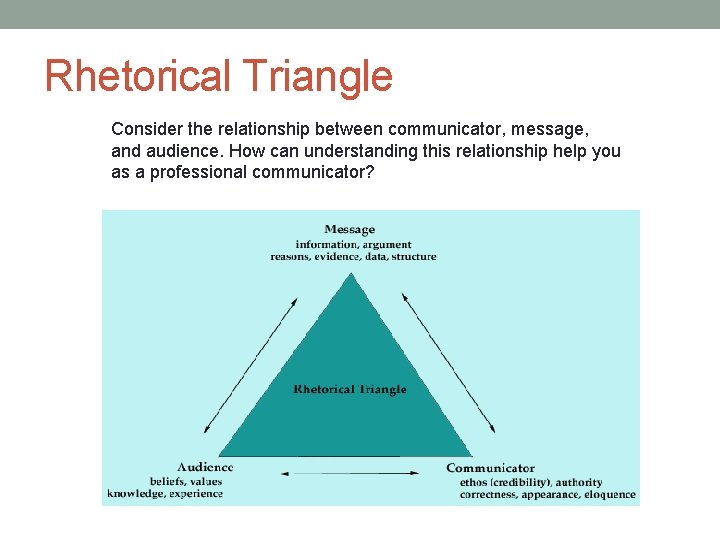 Rhetorical Triangle

Consider the relationship between communicator, message, and audience. How can understanding this relationship help you as a professional communicator?

Message
information, argument
reasons, evidence, data, structure

Rhetorical Triangle

Audience
beliefs, values
knowledge, experience

Communicator
ethos (credibility), authority
correctness, appearance, eloquence